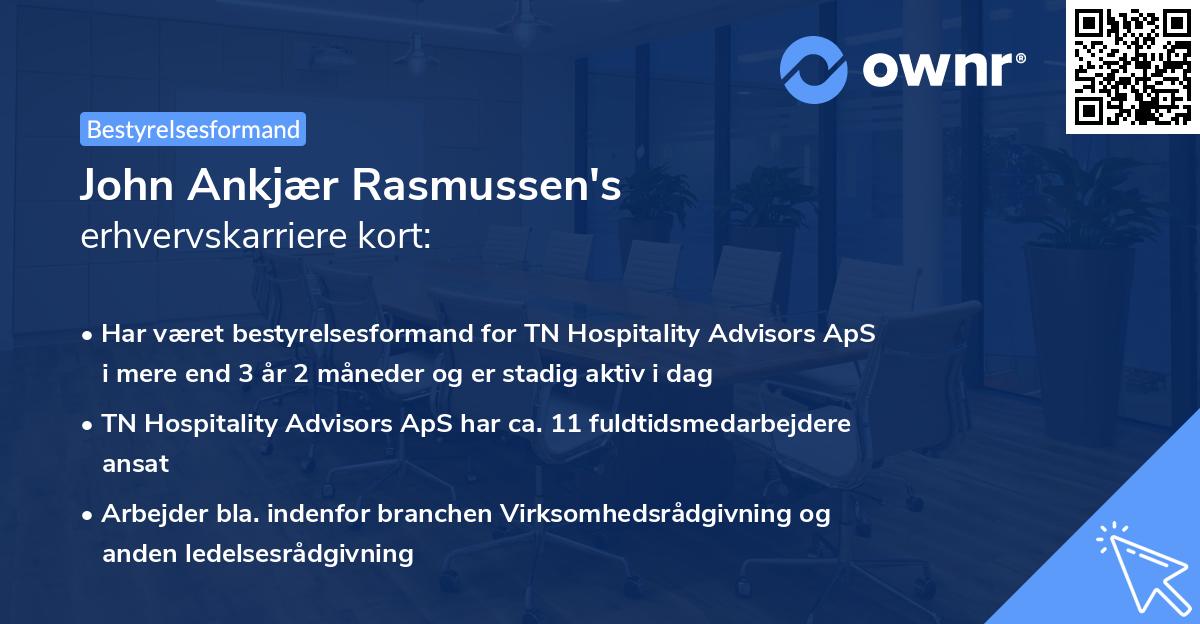 ownr®

Bestyrelsesformand

John Ankjær Rasmussen's erhvervskarriere kort:

• Har været bestyrelsesformand for TN Hospitality Advisors ApS i mere end 3 år 2 måneder og er stadig aktiv i dag

• TN Hospitality Advisors ApS har ca. 11 fuldtidsmedarbejdere ansat

• Arbejder bla. indenfor branchen Virksomhedsrådgivning og anden ledelsesrådgivning